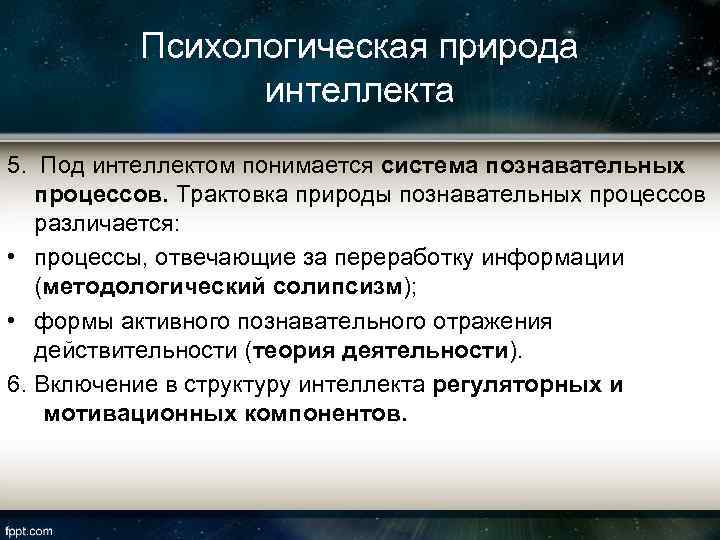 Психологическая природа интеллекта

5. Под интеллектом понимается система познавательных процессов. Трактовка природы познавательных процессов различается:

• процессы, отвечающие за переработку информации (методологический солипсизм);

• формы активного познавательного отражения действительности (теория деятельности).

6. Включение в структуру интеллекта регуляторных и мотивационных компонентов.

fppt.com